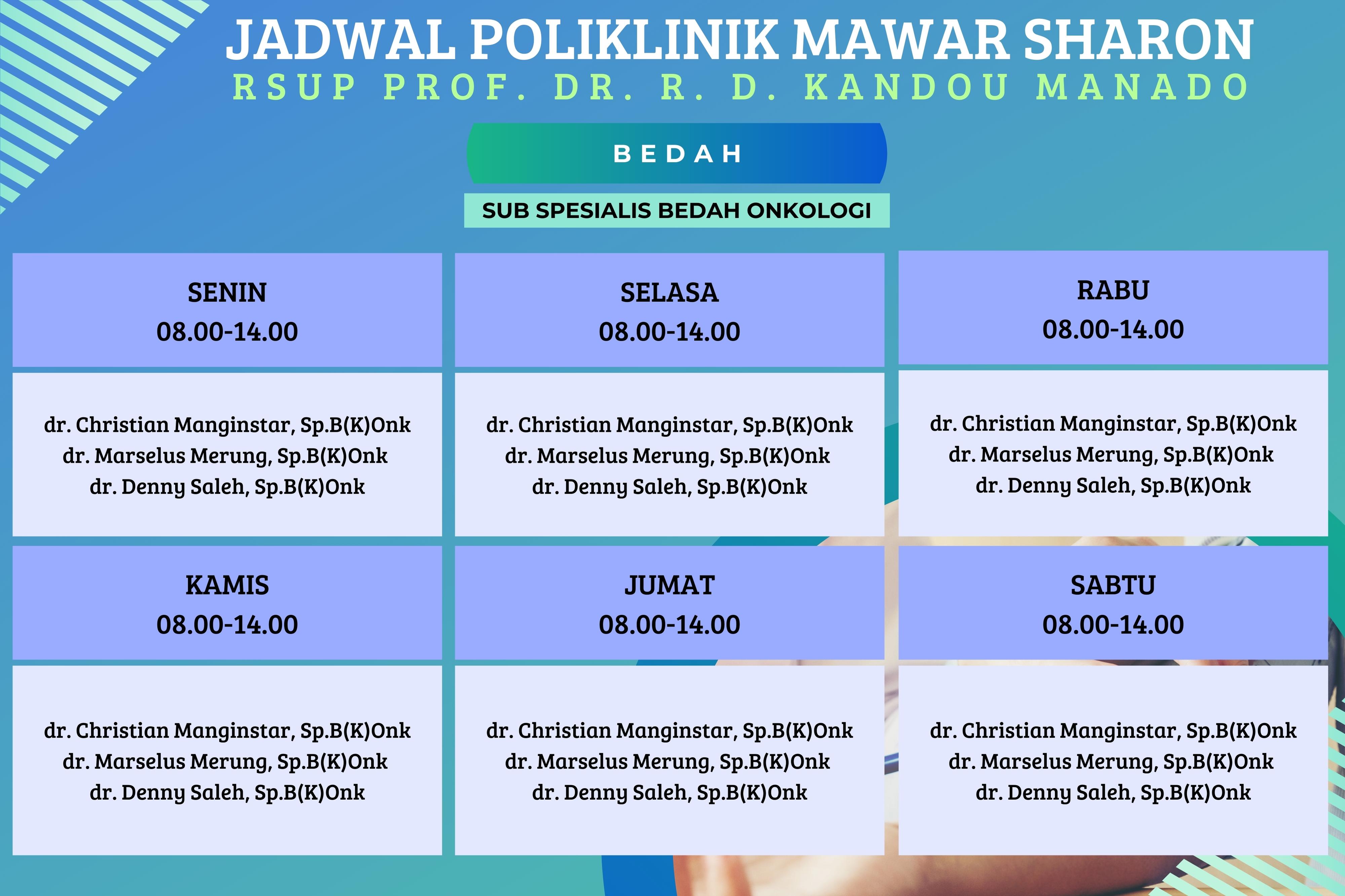 JADWAL POLIKLINIK MAWAR SHARON
RSUP PROF. DR. R. D. KANDOU MANADO

BEDAH

SUB SPESIALIS BEDAH ONKOLOGI

SENIN
08.00-14.00

dr. Christian Manginstar, Sp.B(K)Onk
dr. Marselus Merung, Sp.B(K)Onk
dr. Denny Saleh, Sp.B(K)Onk

SELASA
08.00-14.00

dr. Christian Manginstar, Sp.B(K)Onk
dr. Marselus Merung, Sp.B(K)Onk
dr. Denny Saleh, Sp.B(K)Onk

RABU
08.00-14.00

dr. Christian Manginstar, Sp.B(K)Onk
dr. Marselus Merung, Sp.B(K)Onk
dr. Denny Saleh, Sp.B(K)Onk

KAMIS
08.00-14.00

dr. Christian Manginstar, Sp.B(K)Onk
dr. Marselus Merung, Sp.B(K)Onk
dr. Denny Saleh, Sp.B(K)Onk

JUMAT
08.00-14.00

dr. Christian Manginstar, Sp.B(K)Onk
dr. Marselus Merung, Sp.B(K)Onk
dr. Denny Saleh, Sp.B(K)Onk

SABTU
08.00-14.00

dr. Christian Manginstar, Sp.B(K)Onk
dr. Marselus Merung, Sp.B(K)Onk
dr. Denny Saleh, Sp.B(K)Onk